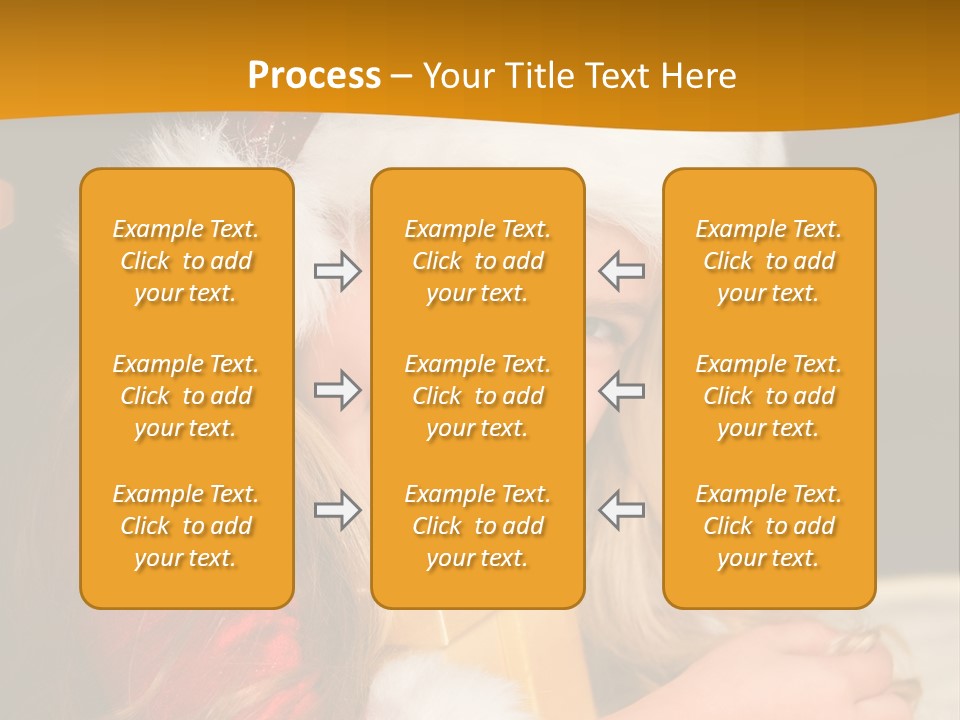 Process – Your Title Text Here

Example Text. Click to add your text.

Example Text. Click to add your text.

Example Text. Click to add your text.

Example Text. Click to add your text.

Example Text. Click to add your text.

Example Text. Click to add your text.

Example Text. Click to add your text.

Example Text. Click to add your text.

Example Text. Click to add your text.